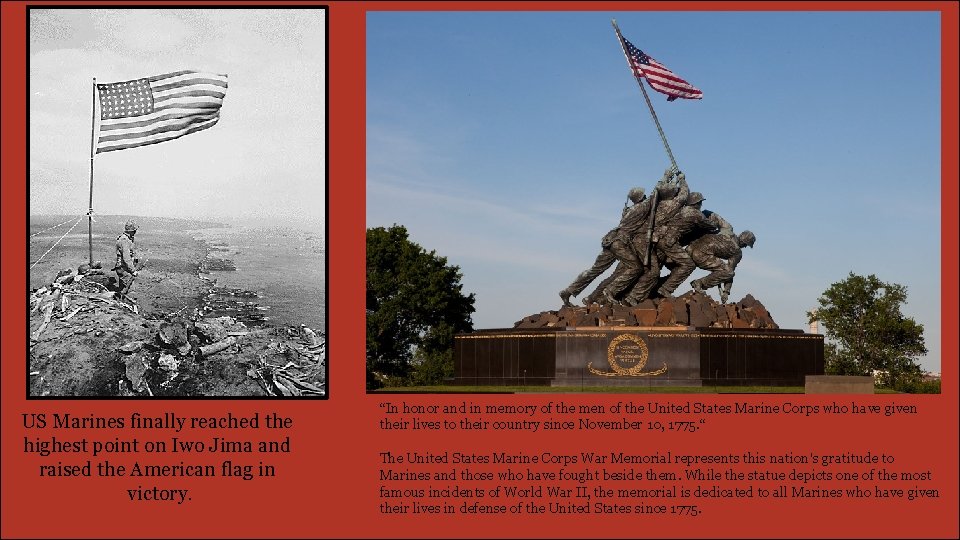 US Marines finally reached the highest point on Iwo Jima and raised the American flag in victory.

“In honor and in memory of the men of the United States Marine Corps who have given their lives to their country since November 10, 1775.“

The United States Marine Corps War Memorial represents this nation's gratitude to Marines and those who have fought beside them. While the statue depicts one of the most famous incidents of World War II, the memorial is dedicated to all Marines who have given their lives in defense of the United States since 1775.